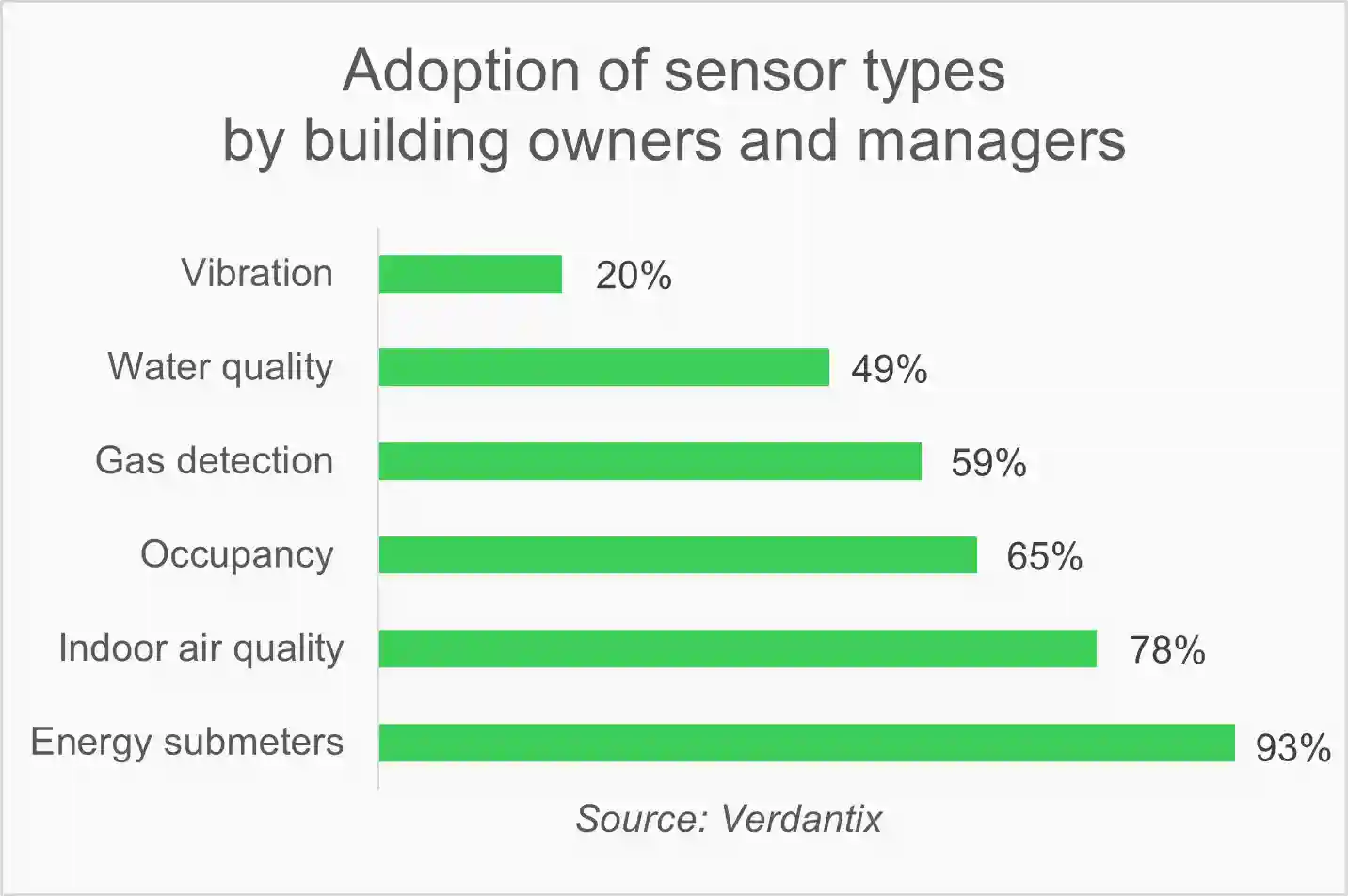 Adoption of sensor types
by building owners and managers

Vibration 20%

Water quality 49%

Gas detection 59%

Occupancy 65%

Indoor air quality 78%

Energy submeters 93%

Source: Verdantix